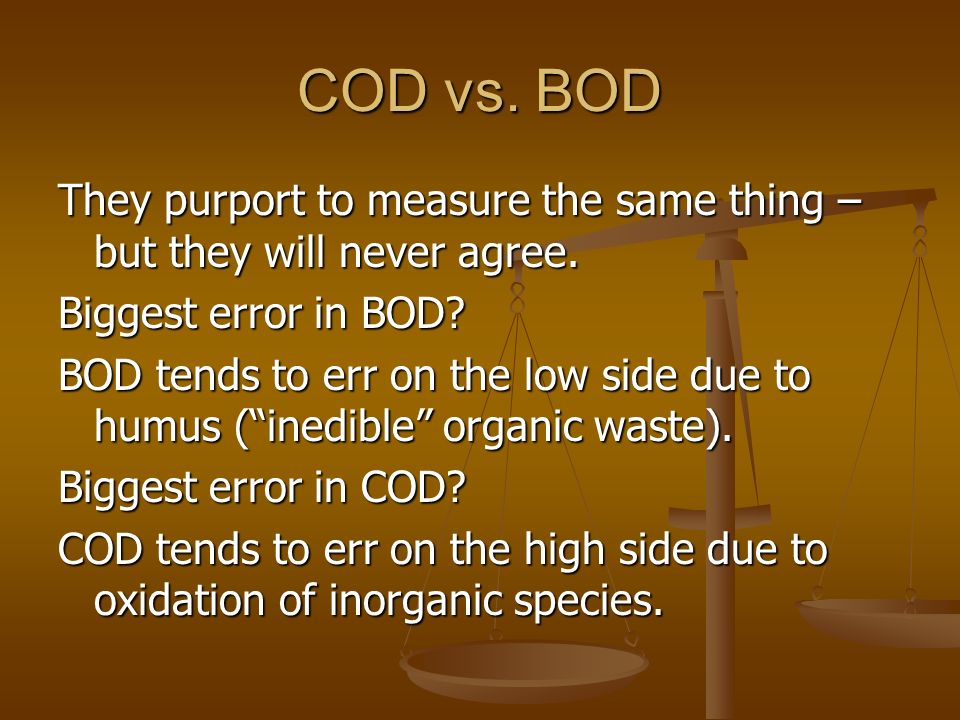 COD vs. BOD

They purport to measure the same thing – but they will never agree.

Biggest error in BOD?

BOD tends to err on the low side due to humus (“inedible” organic waste).

Biggest error in COD?

COD tends to err on the high side due to oxidation of inorganic species.